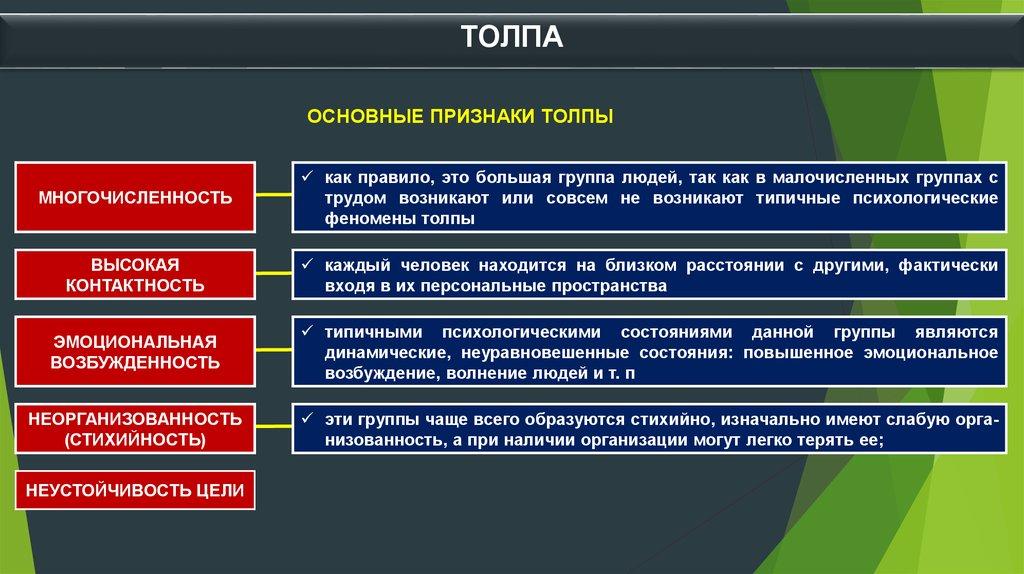 ТОЛПА

ОСНОВНЫЕ ПРИЗНАКИ ТОЛПЫ

МНОГОЧИСЛЕННОСТЬ

✓ как правило, это большая группа людей, так как в малочисленных группах с трудом возникают или совсем не возникают типичные психологические феномены толпы

ВЫСОКАЯ КОНТАКТНОСТЬ

✓ каждый человек находится на близком расстоянии с другими, фактически входя в их персональные пространства

ЭМОЦИОНАЛЬНАЯ ВОЗБУЖДЕННОСТЬ

✓ типичными психологическими состояниями данной группы являются динамические, неуравновешенные состояния: повышенное эмоциональное возбуждение, волнение людей и т. п

НЕОРГАНИЗОВАННОСТЬ (СТИХИЙНОСТЬ)

✓ эти группы чаще всего образуются стихийно, изначально имеют слабую организованность, а при наличии организации могут легко терять ее;

НЕУСТОЙЧИВОСТЬ ЦЕЛИ